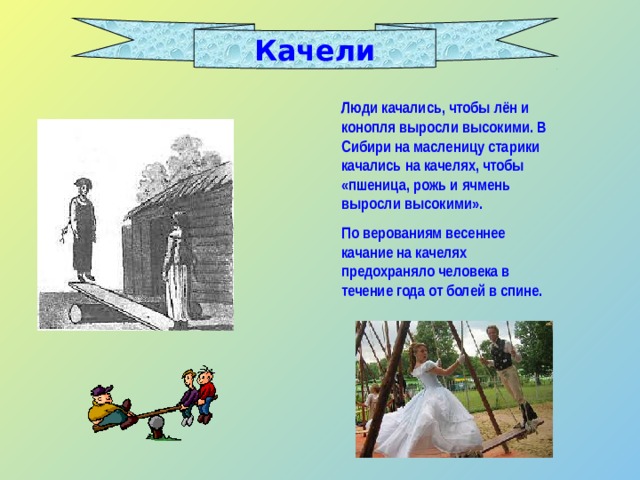 Качели

Люди качались, чтобы лён и конопля выросли высокими. В Сибири на масленицу старики качались на качелях, чтобы «пшеница, рожь и ячмень выросли высокими».

По верованиям весеннее качание на качелях предохраняло человека в течение года от болей в спине.